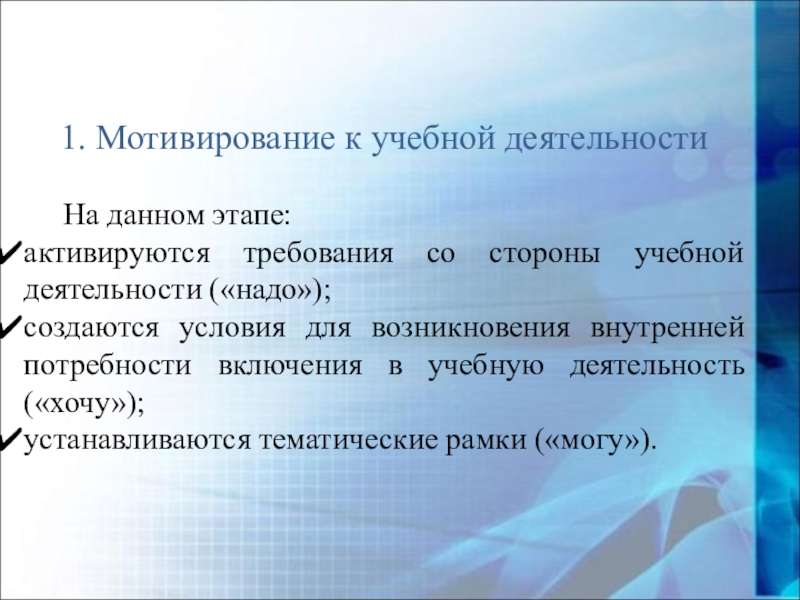 1. Мотивирование к учебной деятельности

На данном этапе:

✔активируются требования со стороны учебной деятельности («надо»);

✔создаются условия для возникновения внутренней потребности включения в учебную деятельность («хочу»);

✔устанавливаются тематические рамки («могу»).